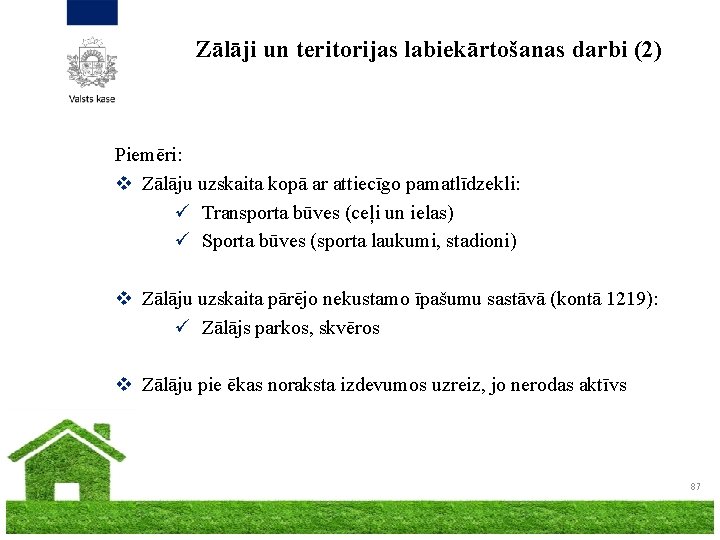 Valsts kase

Zālāji un teritorijas labiekārtošanas darbi (2)

Piemēri:

❖ Zālāju uzskaita kopā ar attiecīgo pamatlīdzekli:

✓ Transporta būves (ceļi un ielas)

✓ Sporta būves (sporta laukumi, stadioni)

❖ Zālāju uzskaita pārējo nekustamo īpašumu sastāvā (kontā 1219):

✓ Zālājs parkos, skvēros

❖ Zālāju pie ēkas noraksta izdevumos uzreiz, jo nerodas aktīvs

87